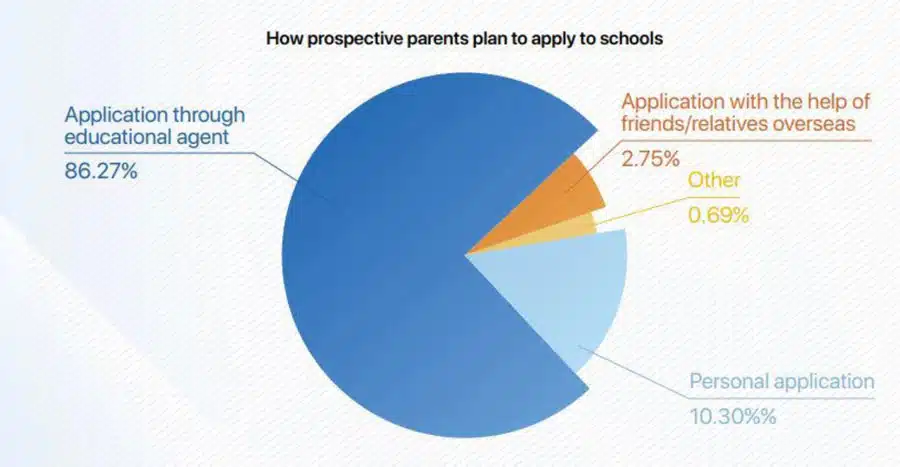 How prospective parents plan to apply to schools

Application through educational agent
86.27%

Application with the help of friends/relatives overseas
2.75%

Other
0.69%

Personal application
10.30%%